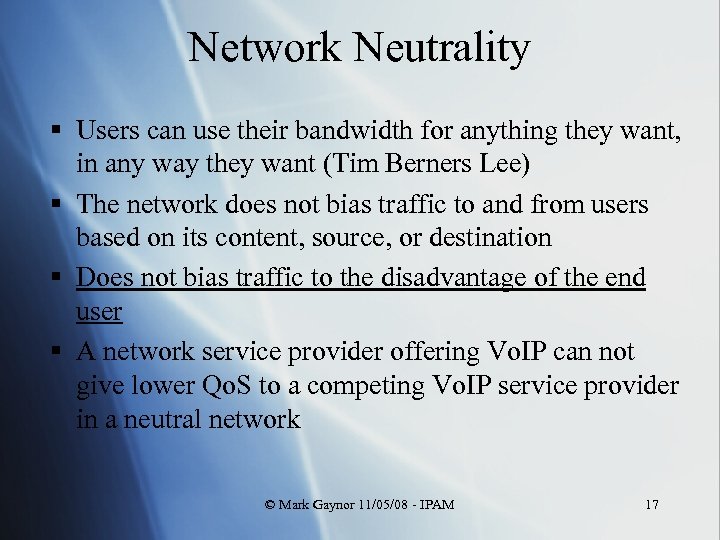 Network Neutrality

▪ Users can use their bandwidth for anything they want, in any way they want (Tim Berners Lee)
▪ The network does not bias traffic to and from users based on its content, source, or destination
▪ Does not bias traffic to the disadvantage of the end user
▪ A network service provider offering VoIP can not give lower QoS to a competing VoIP service provider in a neutral network

© Mark Gaynor 11/05/08 - IPAM

17